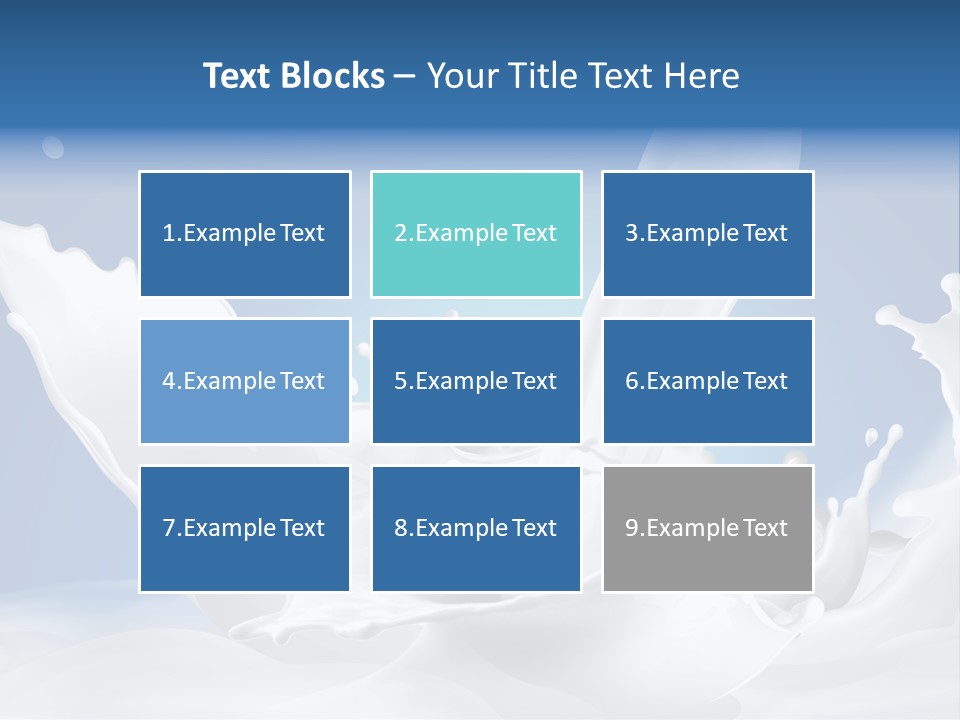 Text Blocks – Your Title Text Here

1.Example Text

2.Example Text

3.Example Text

4.Example Text

5.Example Text

6.Example Text

7.Example Text

8.Example Text

9.Example Text